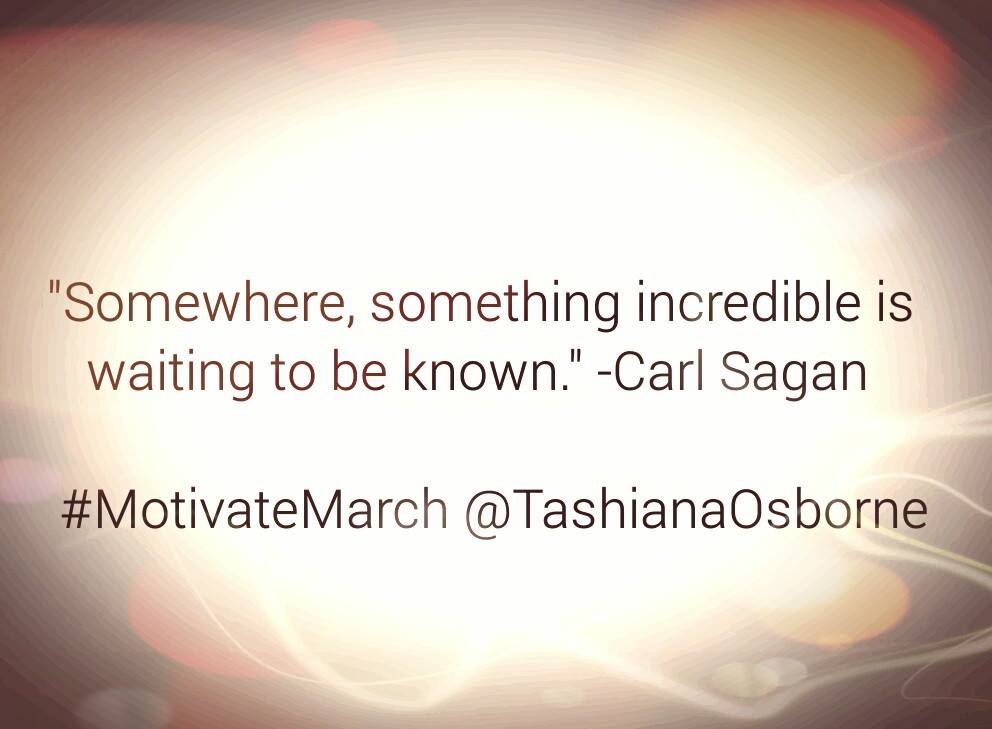 "Somewhere, something incredible is waiting to be known." -Carl Sagan

#MotivateMarch @TashianaOsborne